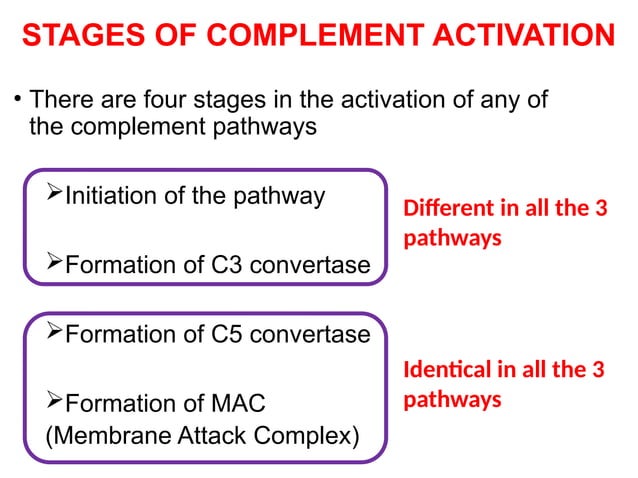 STAGES OF COMPLEMENT ACTIVATION

• There are four stages in the activation of any of the complement pathways

➢Initiation of the pathway

➢Formation of C3 convertase

Different in all the 3 pathways

➢Formation of C5 convertase

➢Formation of MAC (Membrane Attack Complex)

Identical in all the 3 pathways